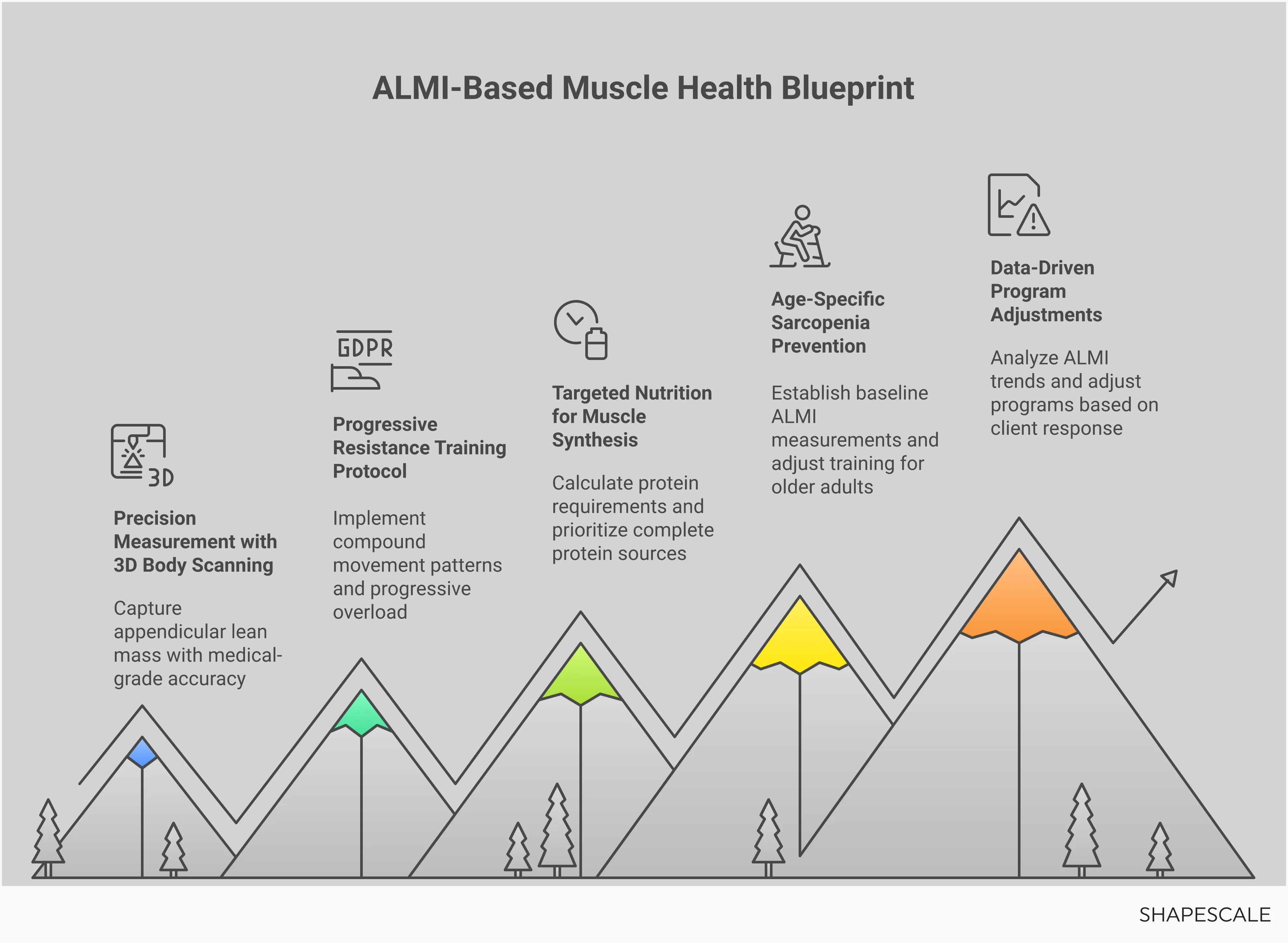 ALMI-Based Muscle Health Blueprint

3D

Precision Measurement with 3D Body Scanning

Capture appendicular lean mass with medical-grade accuracy

GDPR

Progressive Resistance Training Protocol

Implement compound movement patterns and progressive overload

Targeted Nutrition for Muscle Synthesis

Calculate protein requirements and prioritize complete protein sources

Age-Specific Sarcopenia Prevention

Establish baseline ALMI measurements and adjust training for older adults

Data-Driven Program Adjustments

Analyze ALMI trends and adjust programs based on client response

SHAPESCALE